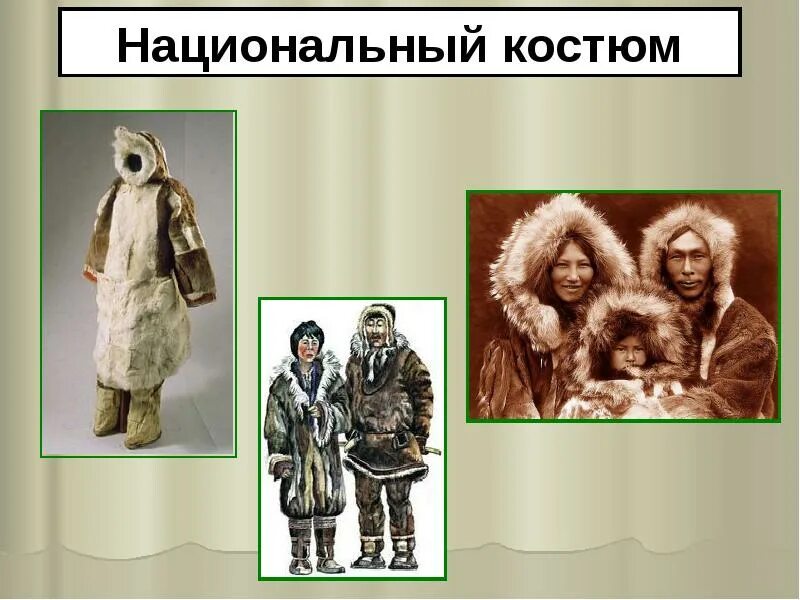 Национальный костюм